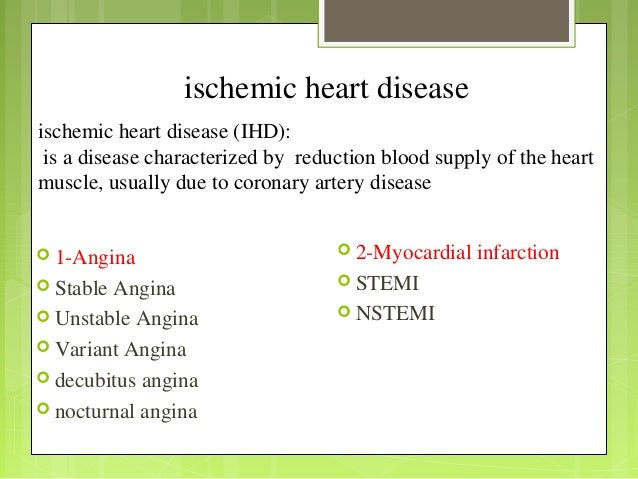 ischemic heart disease

ischemic heart disease (IHD):
is a disease characterized by reduction blood supply of the heart muscle, usually due to coronary artery disease

1-Angina
Stable Angina
Unstable Angina
Variant Angina
decubitus angina
nocturnal angina

2-Myocardial infarction
STEMI
NSTEMI